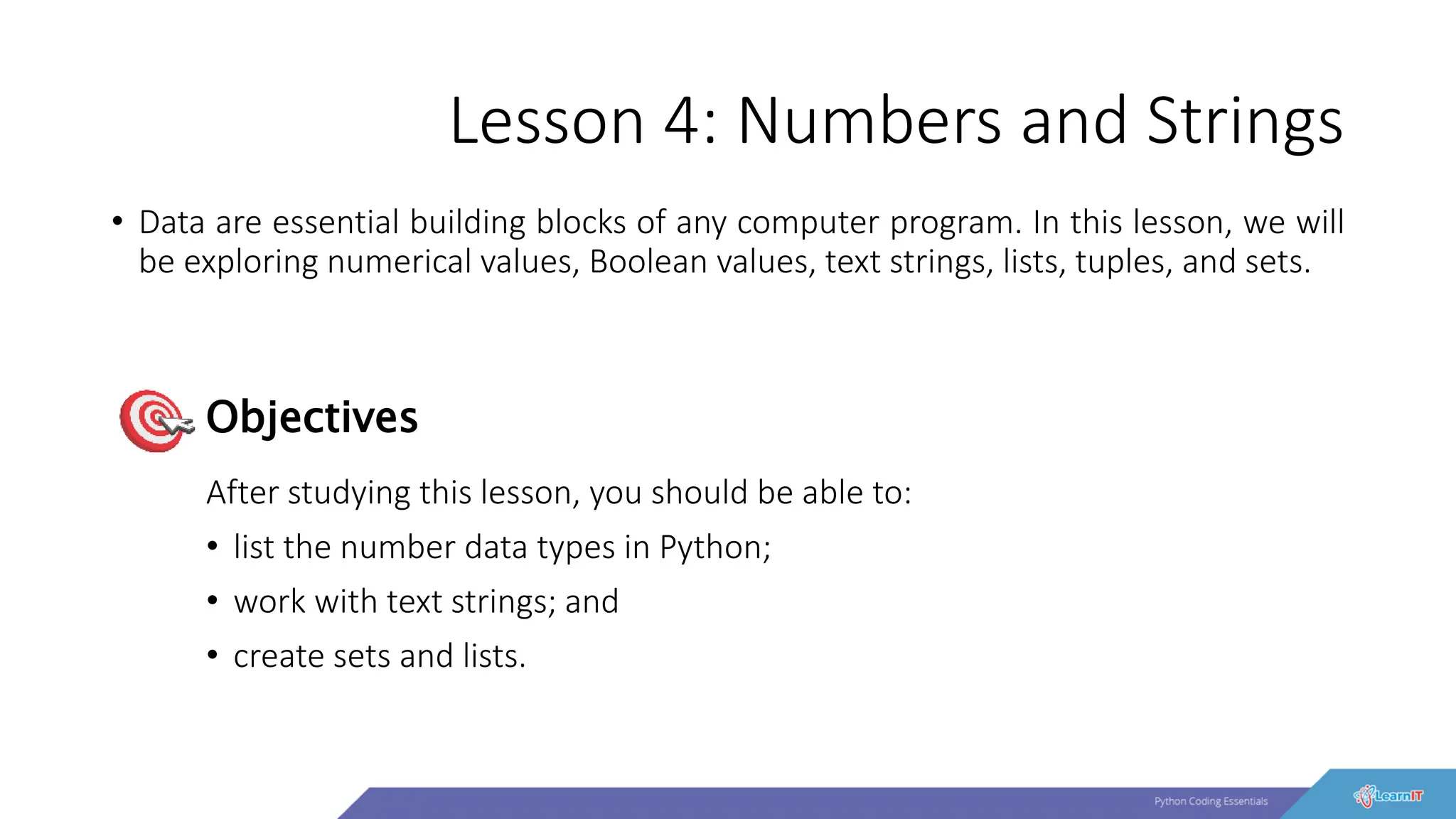 Lesson 4: Numbers and Strings

• Data are essential building blocks of any computer program. In this lesson, we will be exploring numerical values, Boolean values, text strings, lists, tuples, and sets.

Objectives

After studying this lesson, you should be able to:

• list the number data types in Python;

• work with text strings; and

• create sets and lists.

Python Coding Essentials

LearnIT